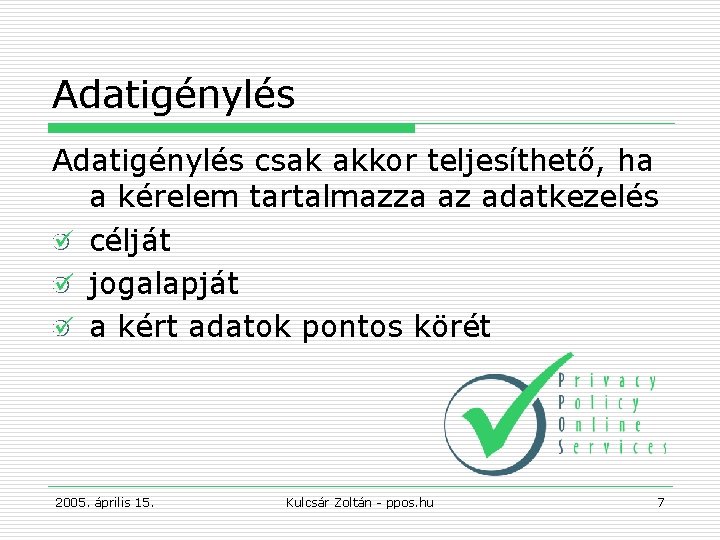 Adatigénylés

Adatigénylés csak akkor teljesíthető, ha a kérelem tartalmazza az adatkezelés

célját

jogalapját

a kért adatok pontos körét

Privacy
Policy
Online
Services

2005. április 15.

Kulcsár Zoltán - ppos.hu

7